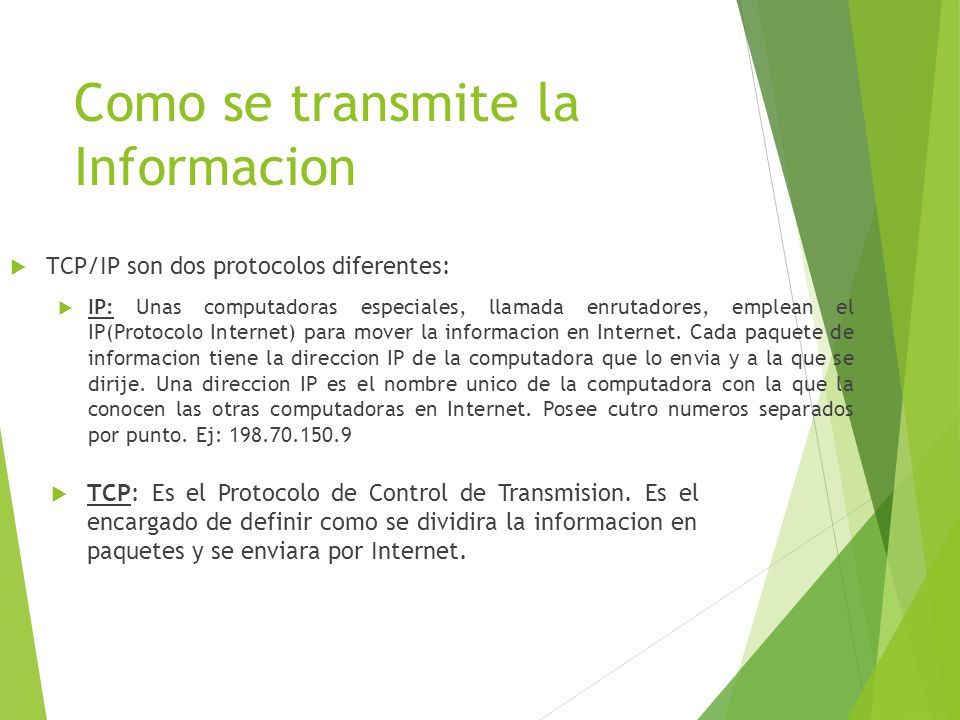 Como se transmite la Informacion

TCP/IP son dos protocolos diferentes:

IP: Unas computadoras especiales, llamada enrutadores, emplean el IP(Protocolo Internet) para mover la informacion en Internet. Cada paquete de informacion tiene la direccion IP de la computadora que lo envia y a la que se dirije. Una direccion IP es el nombre unico de la computadora con la que la conocen las otras computadoras en Internet. Posee cutro numeros separados por punto. Ej: 198.70.150.9

TCP: Es el Protocolo de Control de Transmision. Es el encargado de definir como se dividira la informacion en paquetes y se enviara por Internet.